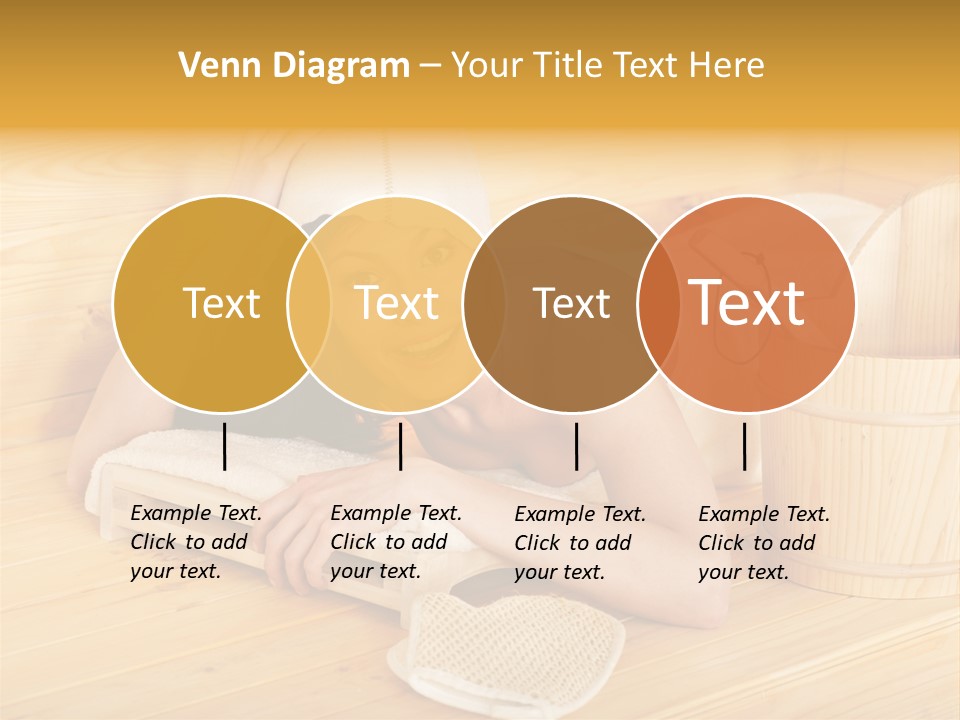 Venn Diagram – Your Title Text Here

Text

Text

Text

Text

Example Text. Click to add your text.

Example Text. Click to add your text.

Example Text. Click to add your text.

Example Text. Click to add your text.